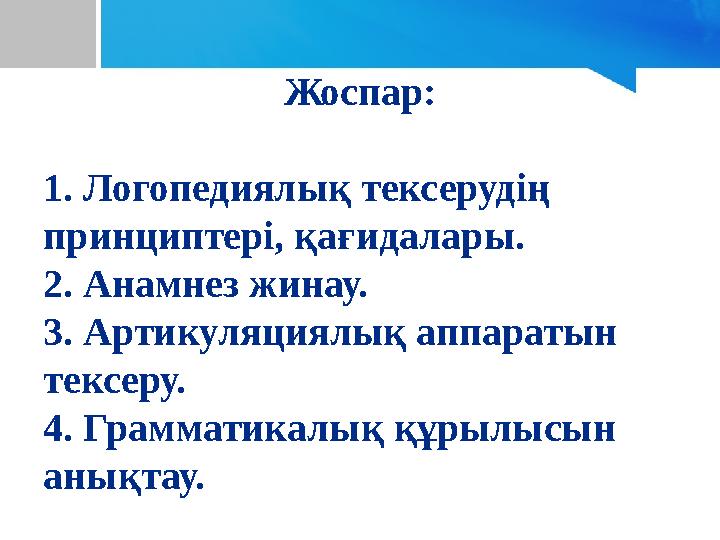 Жоспар:

1. Логопедиялық тексерудің принциптері, қағидалары.
2. Анамнез жинау.
3. Артикуляциялық аппаратын тексеру.
4. Грамматикалық құрылысын анықтау.